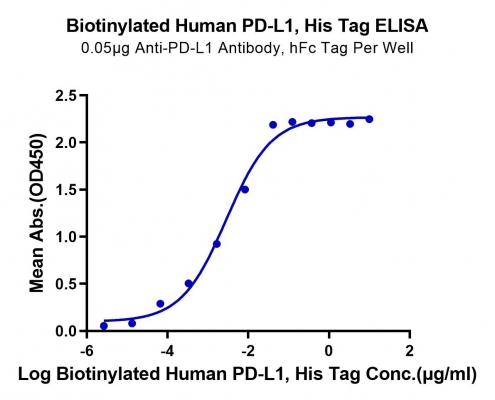 Biotinylated Human PD-L1, His Tag ELISA
0.05μg Anti-PD-L1 Antibody, hFc Tag Per Well

Mean Abs.(OD450)

2.5
2.0
1.5
1.0
0.5
0.0

-6
-4
-2
0
2

Log Biotinylated Human PD-L1, His Tag Conc.(μg/ml)